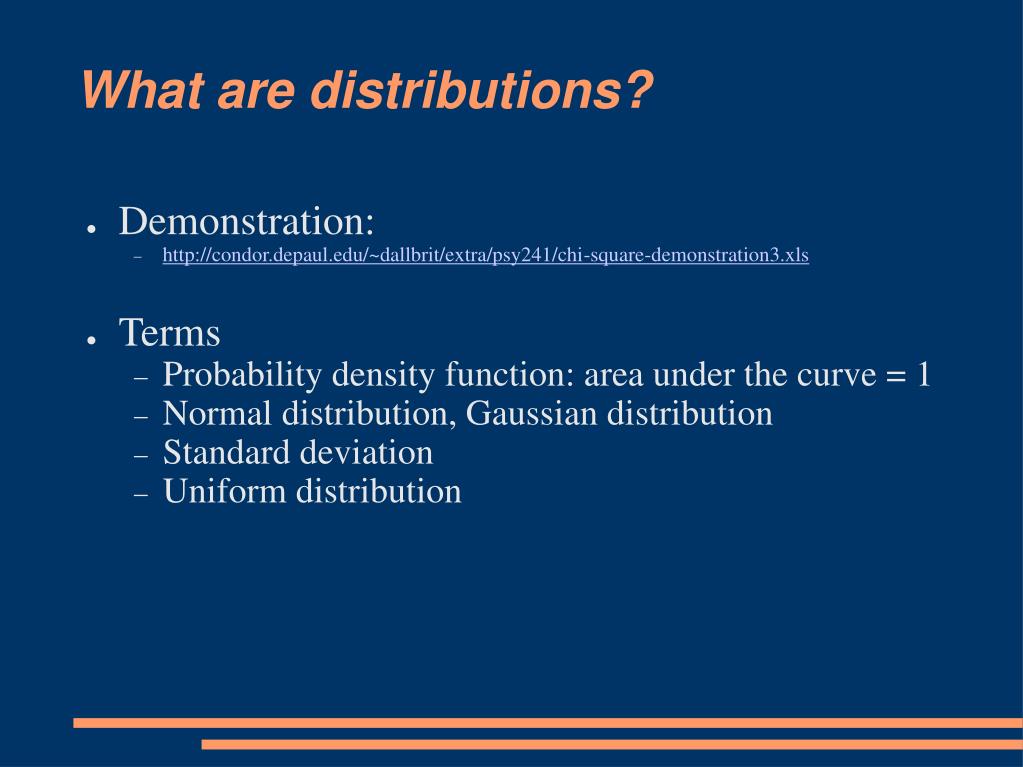 What are distributions?

● Demonstration:
– http://condor.depaul.edu/~dallbrit/extra/psy241/chi-square-demonstration3.xls

● Terms
– Probability density function: area under the curve = 1
– Normal distribution, Gaussian distribution
– Standard deviation
– Uniform distribution